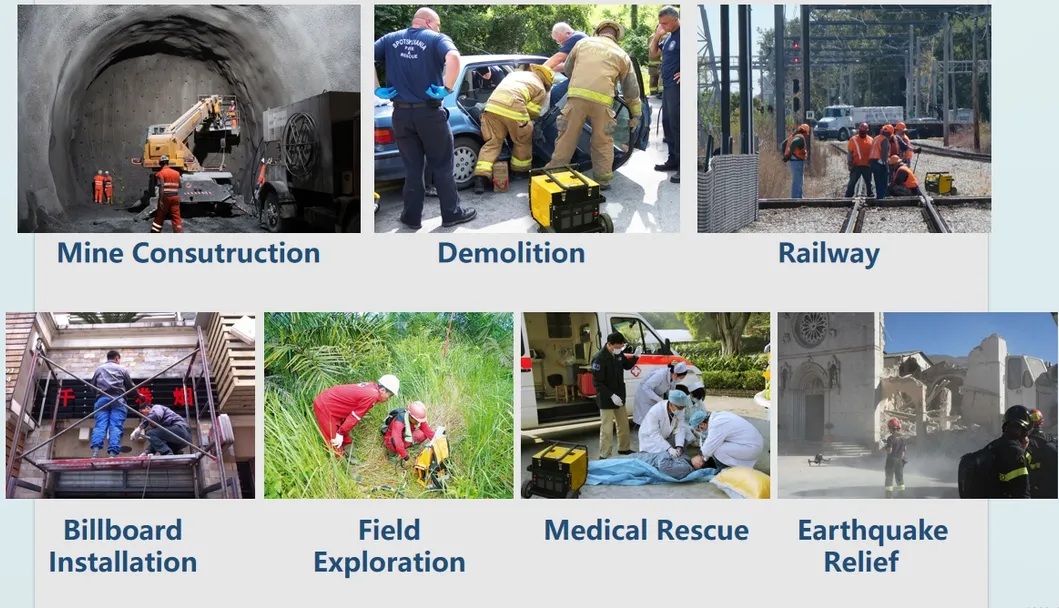 Mine Consutruction

Demolition

Railway

Billboard Installation

Field Exploration

Medical Rescue

Earthquake Relief